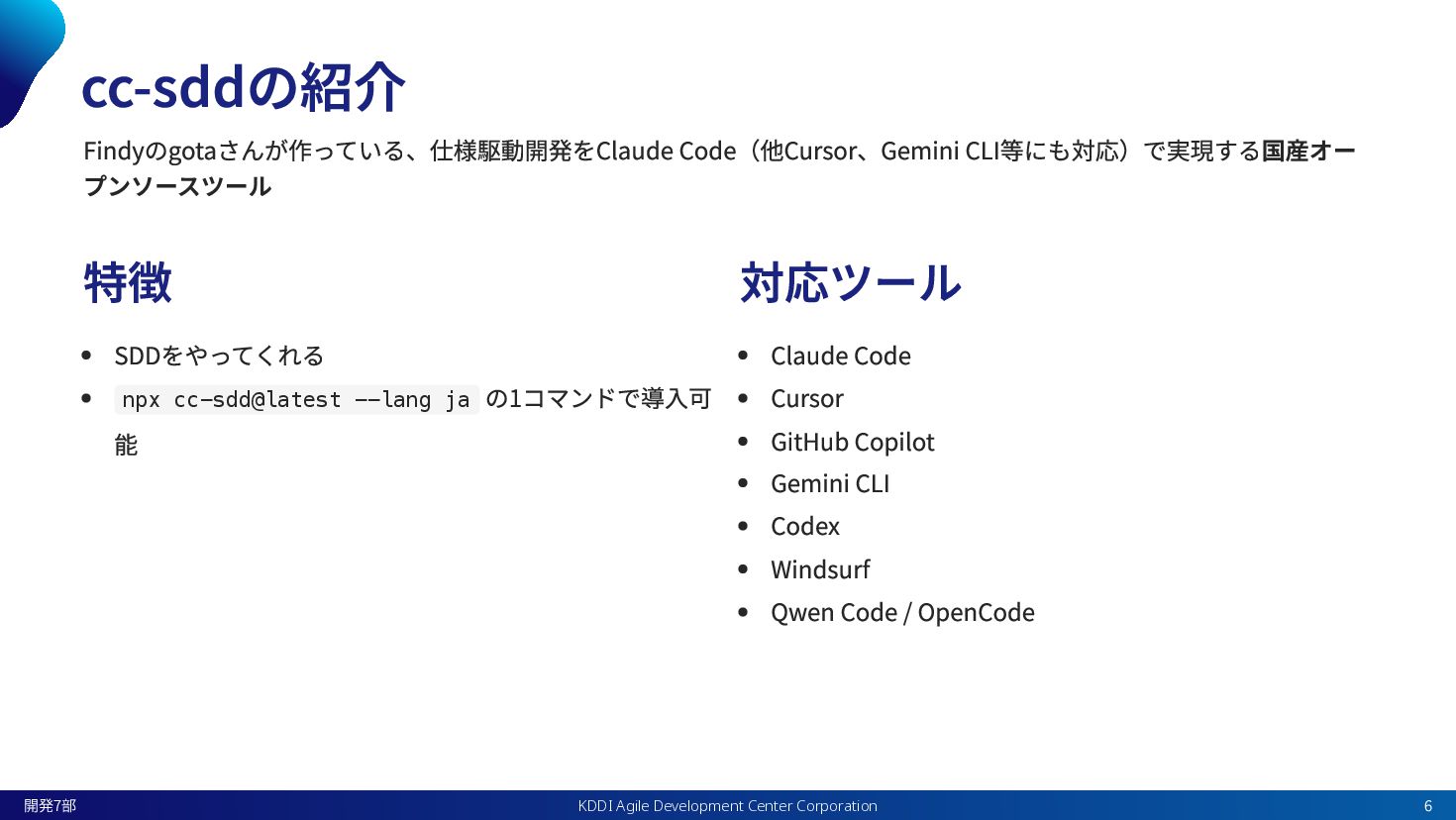 cc-sddの紹介

Findyのgotaさんが作っている、仕様駆動開発をClaude Code（他Cursor、Gemini CLI等にも対応）で実現する国産オープンソースツール

特徴

- SDDをやってくれる
- npx cc-sdd@latest --lang ja の1コマンドで導入可能

対応ツール

- Claude Code
- Cursor
- GitHub Copilot
- Gemini CLI
- Codex
- Windsurf
- Qwen Code / OpenCode

開発7部 KDDI Agile Development Center Corporation 6